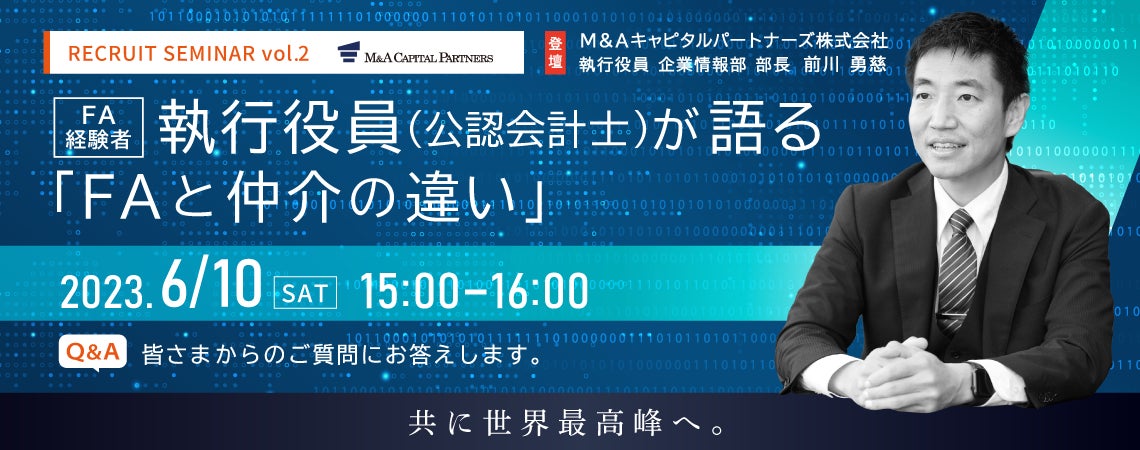 RECRUIT SEMINAR vol.2

M&A CAPITAL PARTNERS

登壇

M&Aキャピタルパートナーズ株式会社
執行役員 企業情報部 部長 前川 勇慈

FA経験者

執行役員(公認会計士)が語る
「FAと仲介の違い」

2023.6/10 SAT 15:00-16:00

Q&A 皆さまからのご質問にお答えします。

共に世界最高峰へ。